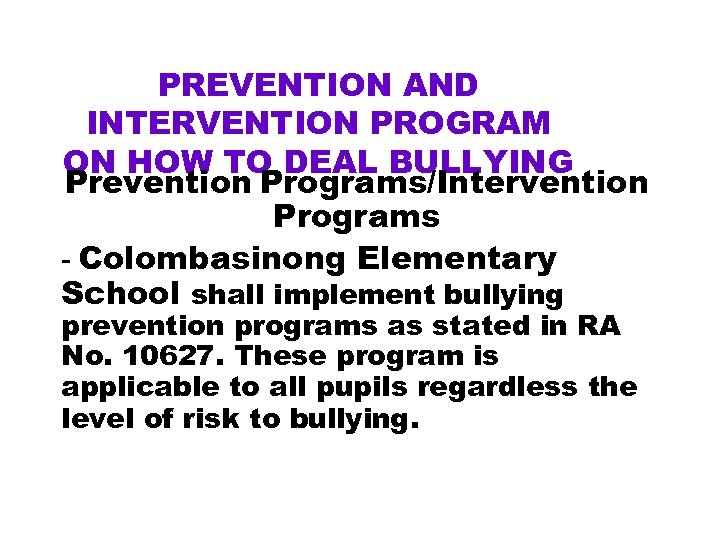 PREVENTION AND INTERVENTION PROGRAM ON HOW TO DEAL BULLYING

Prevention Programs/Intervention Programs

- Colombasinong Elementary School shall implement bullying prevention programs as stated in RA No. 10627. These program is applicable to all pupils regardless the level of risk to bullying.